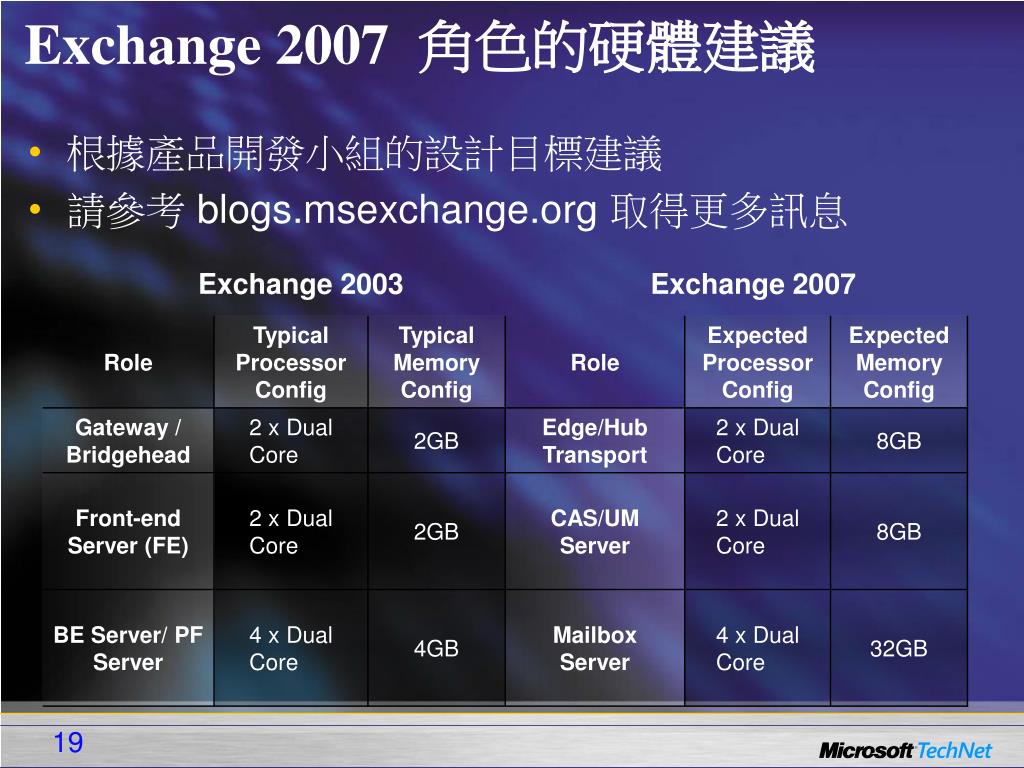 Exchange 2007 角色的硬體建議

• 根據產品開發小組的設計目標建議
• 請參考 blogs.msexchange.org 取得更多訊息

Exchange 2003

Exchange 2007

| Role | Typical Processor Config | Typical Memory Config | Role | Expected Processor Config | Expected Memory Config |
|---|---|---|---|---|---|
| Gateway / Bridgehead | 2 x Dual Core | 2GB | Edge/Hub Transport | 2 x Dual Core | 8GB |
| Front-end Server (FE) | 2 x Dual Core | 2GB | CAS/UM Server | 2 x Dual Core | 8GB |
| BE Server/ PF Server | 4 x Dual Core | 4GB | Mailbox Server | 4 x Dual Core | 32GB |

19

Microsoft TechNet